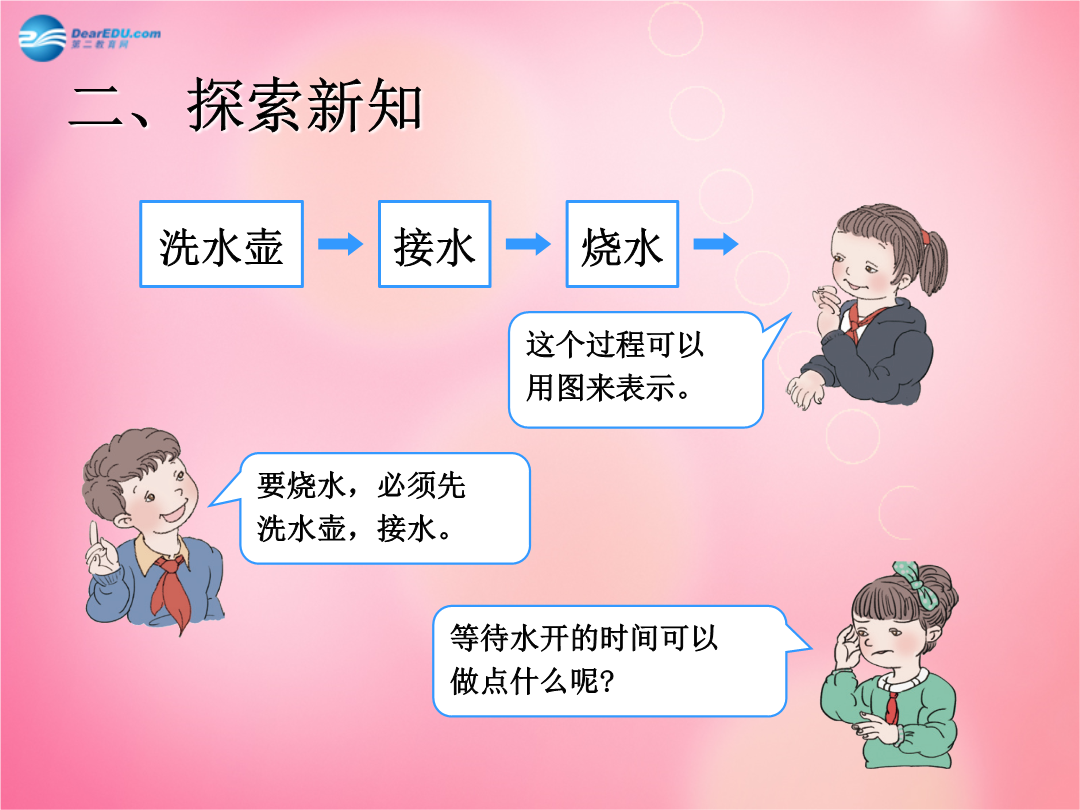 DearEDU.com
第二教育网

二、探索新知

洗水壶 → 接水 → 烧水 →

这个过程可以用图来表示。

要烧水，必须先洗水壶，接水。

等待水开的时间可以做点什么呢?